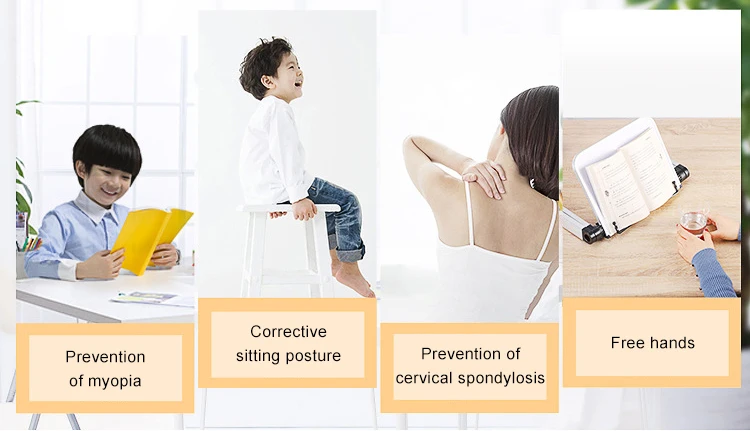 Prevention of myopia

Corrective sitting posture

Prevention of cervical spondylosis

Free hands